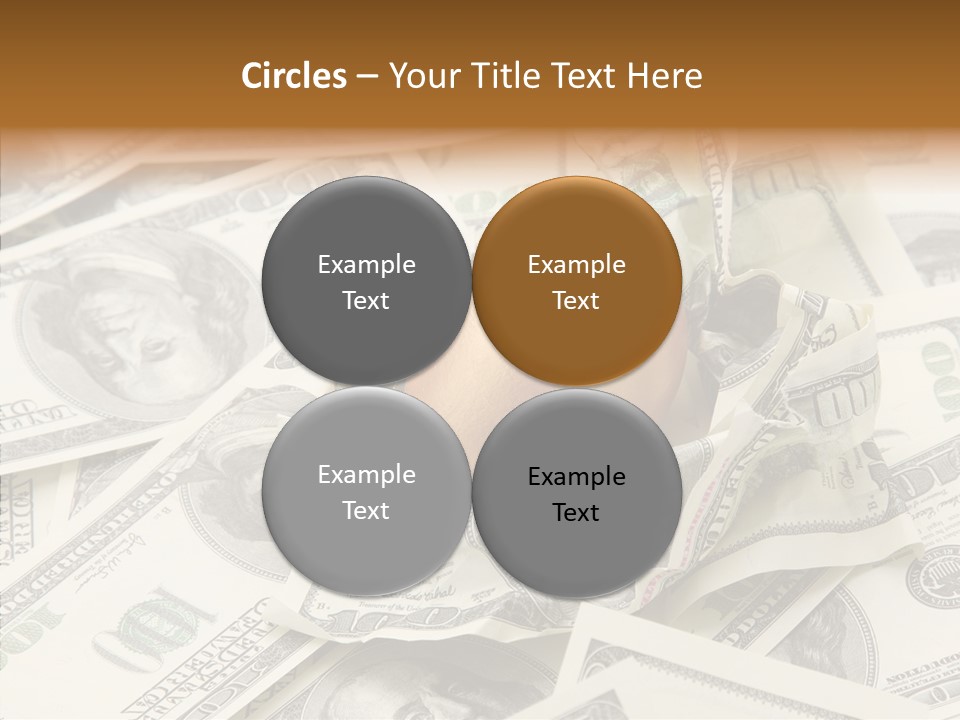 Circles – Your Title Text Here

Example Text

Example Text

Example Text

Example Text